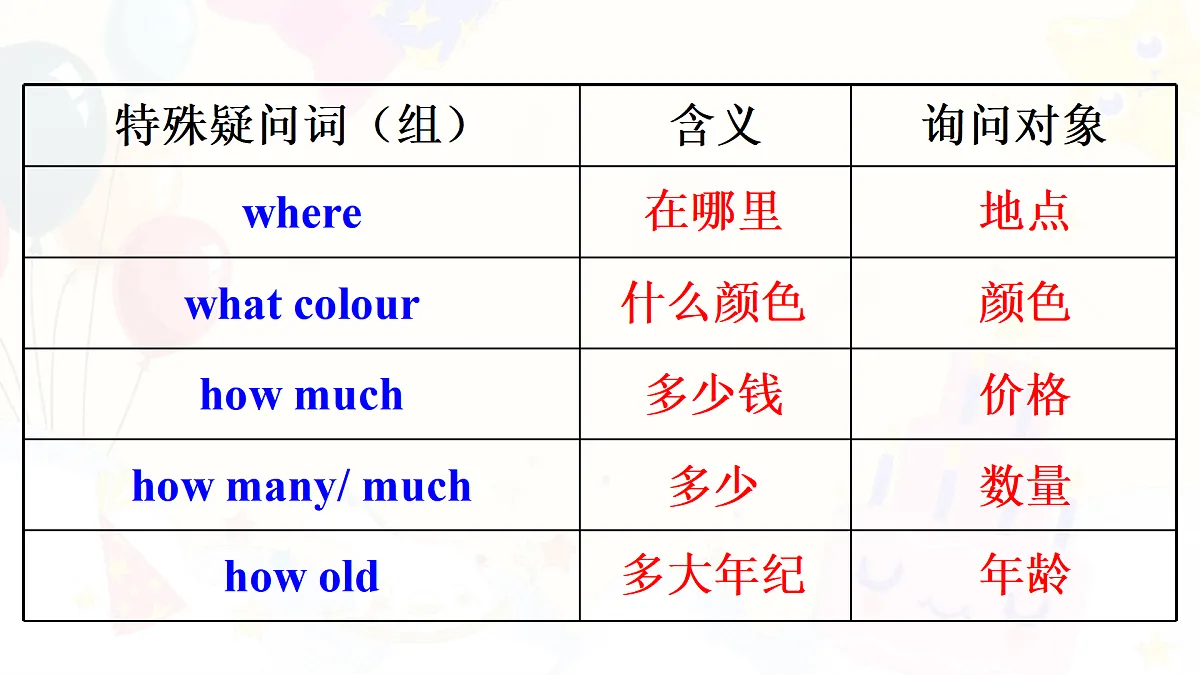 | 特殊疑问词（组） | 含义 | 询问对象 |
|---|---|---|
| where | 在哪里 | 地点 |
| what colour | 什么颜色 | 颜色 |
| how much | 多少钱 | 价格 |
| how many/ much | 多少 | 数量 |
| how old | 多大年纪 | 年龄 |